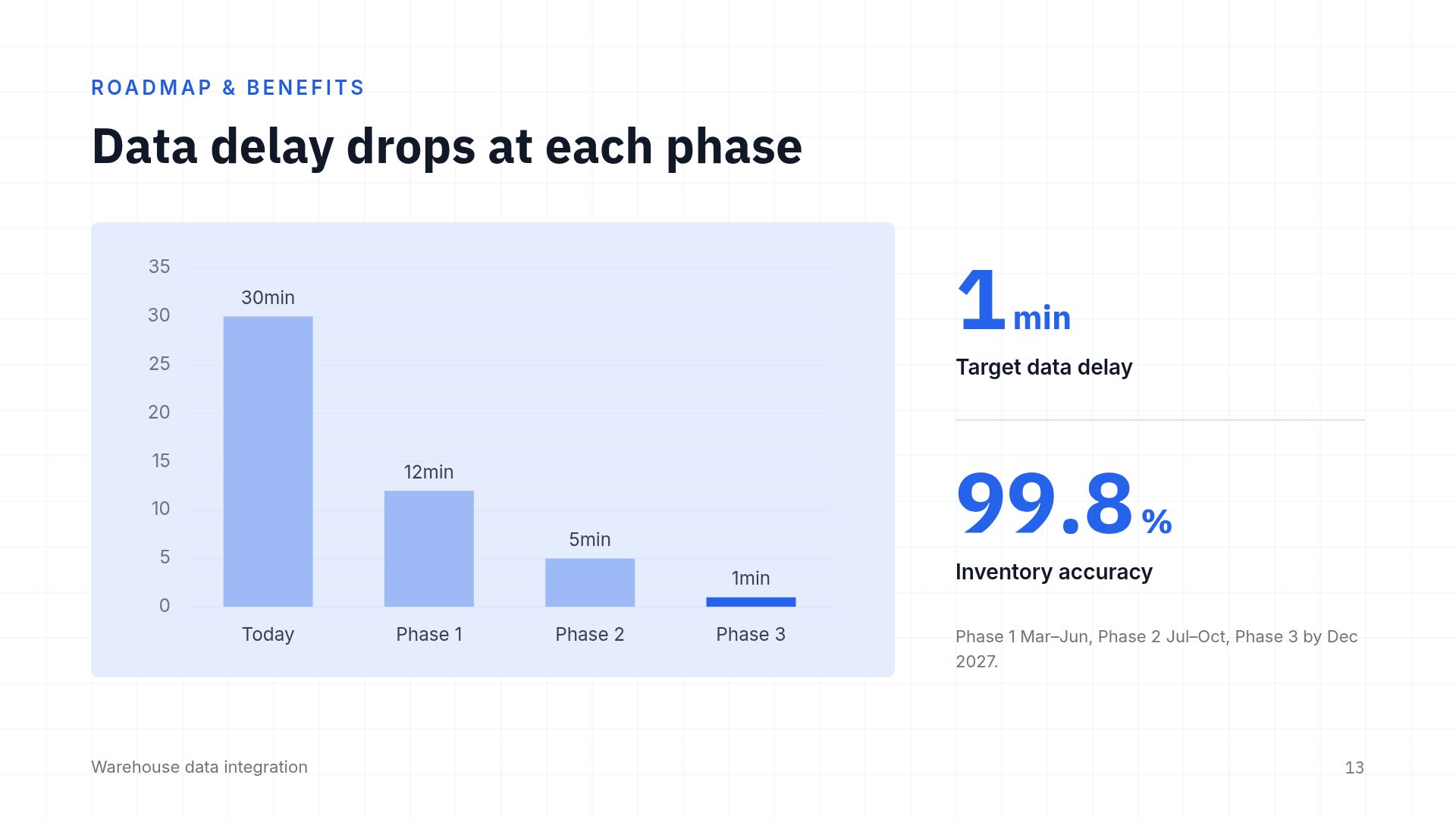 ROADMAP & BENEFITS

Data delay drops at each phase

35
30
25
20
15
10
5
0

30min
12min
5min
1min

Today
Phase 1
Phase 2
Phase 3

1 min

Target data delay

99.8 %

Inventory accuracy

Phase 1 Mar–Jun, Phase 2 Jul–Oct, Phase 3 by Dec 2027.

Warehouse data integration

13